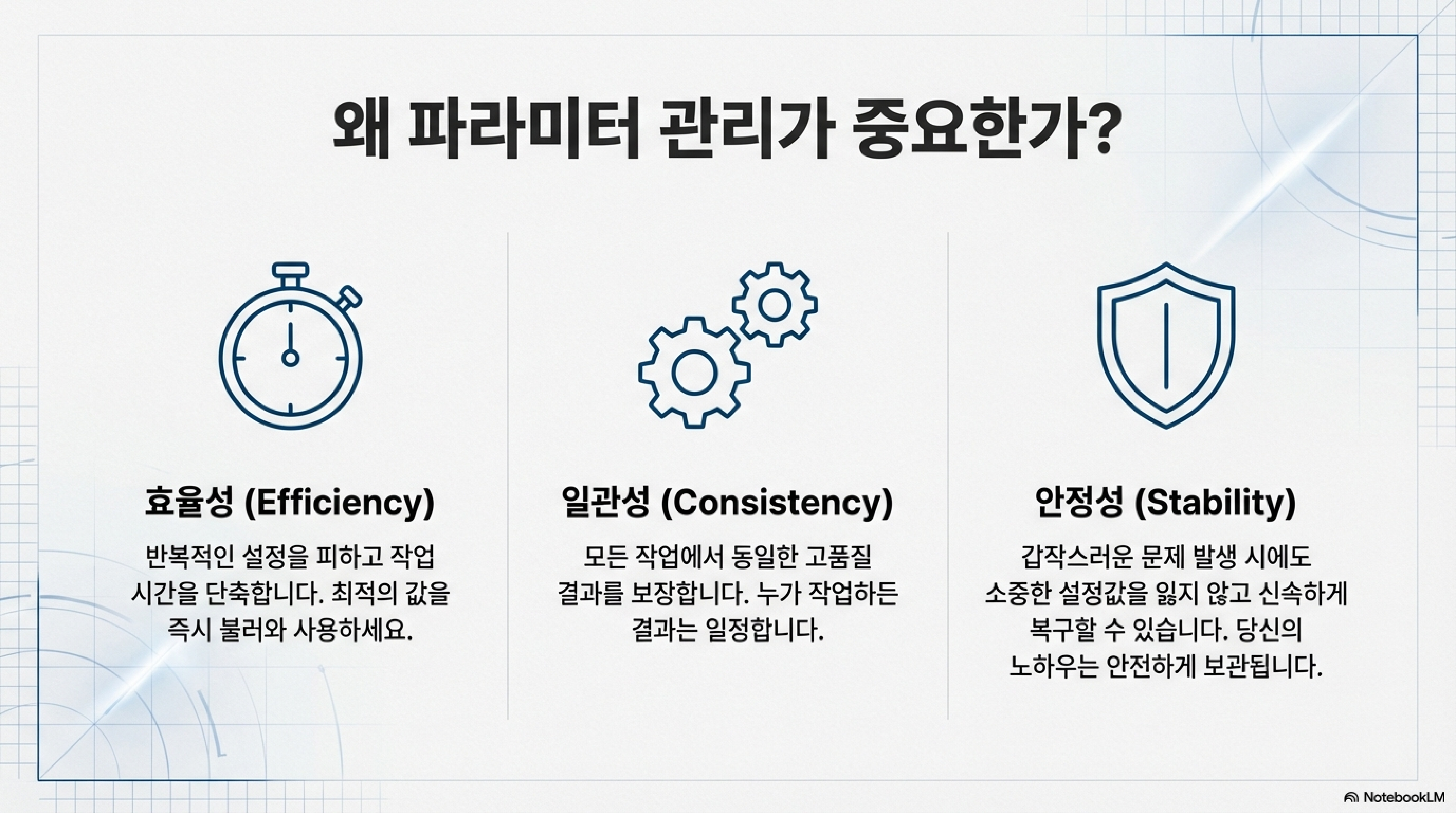 왜 파라미터 관리가 중요한가?

효율성 (Efficiency)

반복적인 설정을 피하고 작업 시간을 단축합니다. 최적의 값을 즉시 불러와 사용하세요.

일관성 (Consistency)

모든 작업에서 동일한 고품질 결과를 보장합니다. 누가 작업하든 결과는 일정합니다.

안정성 (Stability)

갑작스러운 문제 발생 시에도 소중한 설정값을 잃지 않고 신속하게 복구할 수 있습니다. 당신의 노하우는 안전하게 보관됩니다.

NotebookLM